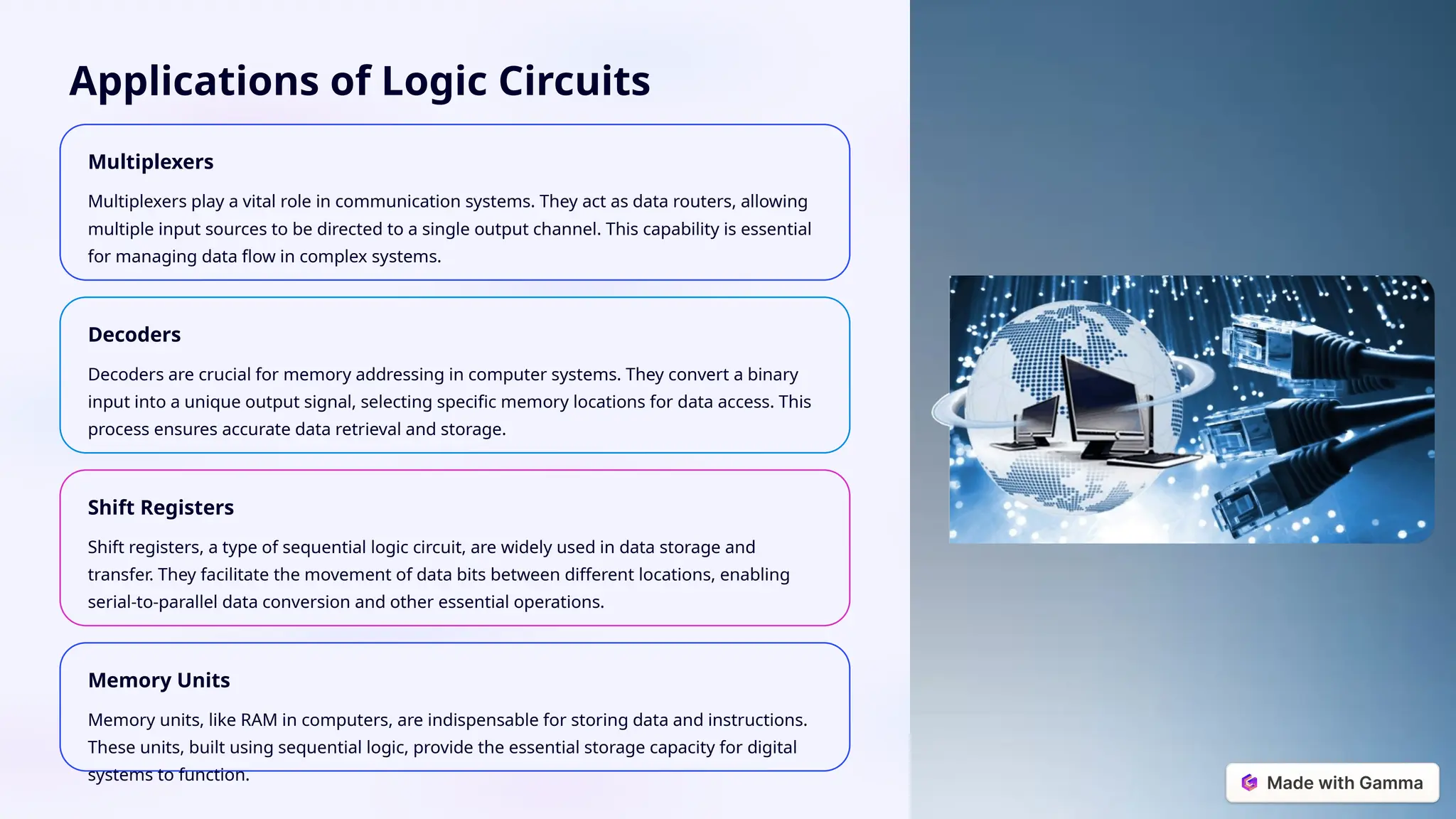 Applications of Logic Circuits

Multiplexers

Multiplexers play a vital role in communication systems. They act as data routers, allowing multiple input sources to be directed to a single output channel. This capability is essential for managing data flow in complex systems.

Decoders

Decoders are crucial for memory addressing in computer systems. They convert a binary input into a unique output signal, selecting specific memory locations for data access. This process ensures accurate data retrieval and storage.

Shift Registers

Shift registers, a type of sequential logic circuit, are widely used in data storage and transfer. They facilitate the movement of data bits between different locations, enabling serial-to-parallel data conversion and other essential operations.

Memory Units

Memory units, like RAM in computers, are indispensable for storing data and instructions. These units, built using sequential logic, provide the essential storage capacity for digital systems to function.

Made with Gamma